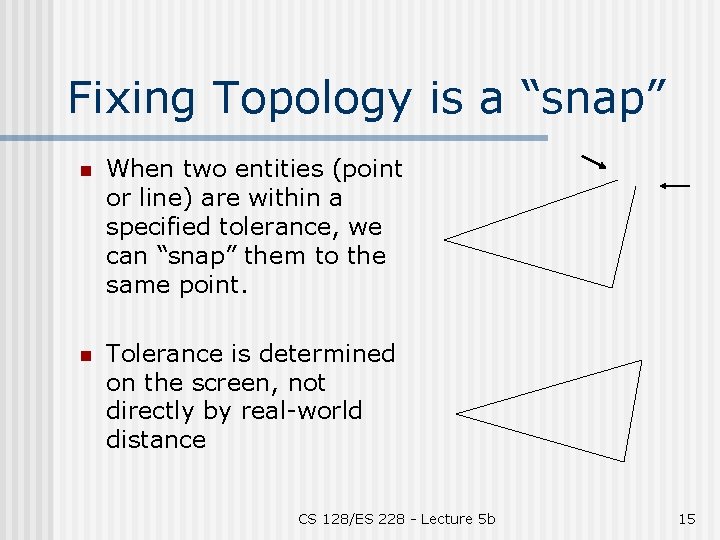 Fixing Topology is a “snap”

When two entities (point or line) are within a specified tolerance, we can “snap” them to the same point.

Tolerance is determined on the screen, not directly by real-world distance

CS 128/ES 228 - Lecture 5b

15